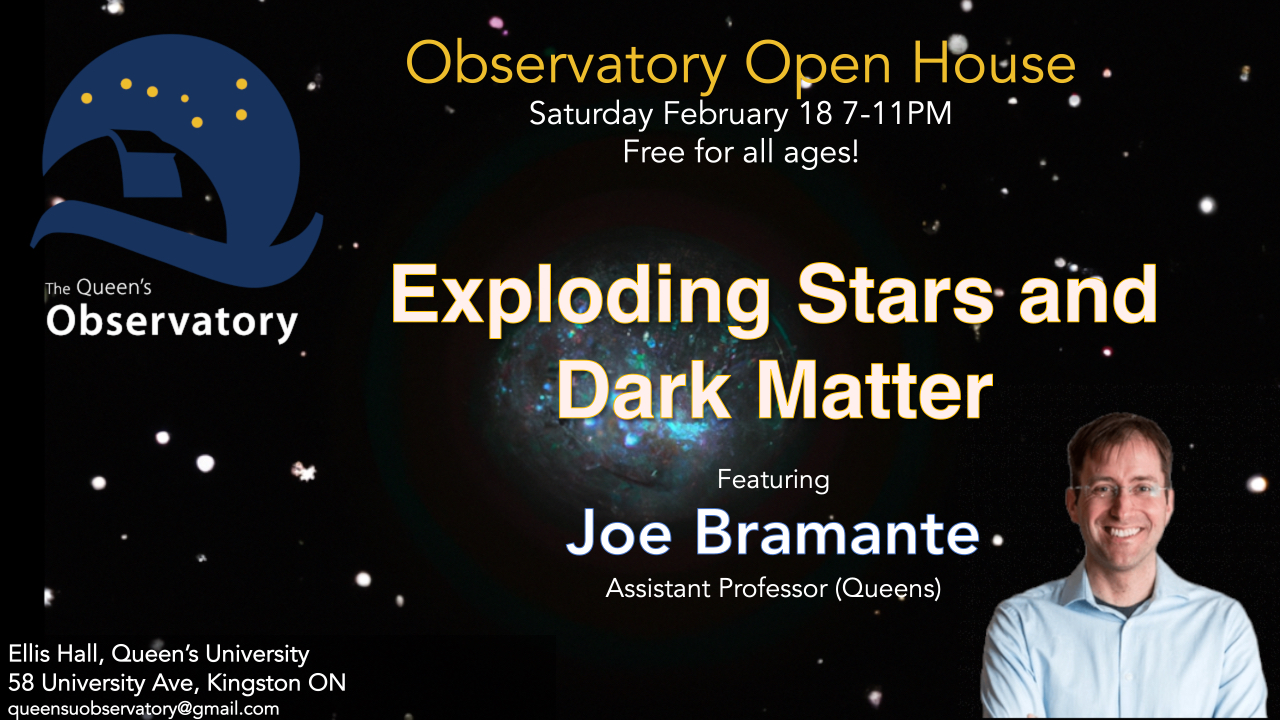 The Queen's Observatory

Observatory Open House
Saturday February 18 7-11PM
Free for all ages!

Exploding Stars and Dark Matter

Featuring
Joe Bramante
Assistant Professor (Queens)

Ellis Hall, Queen's University
58 University Ave, Kingston ON
queensuobservatory@gmail.com